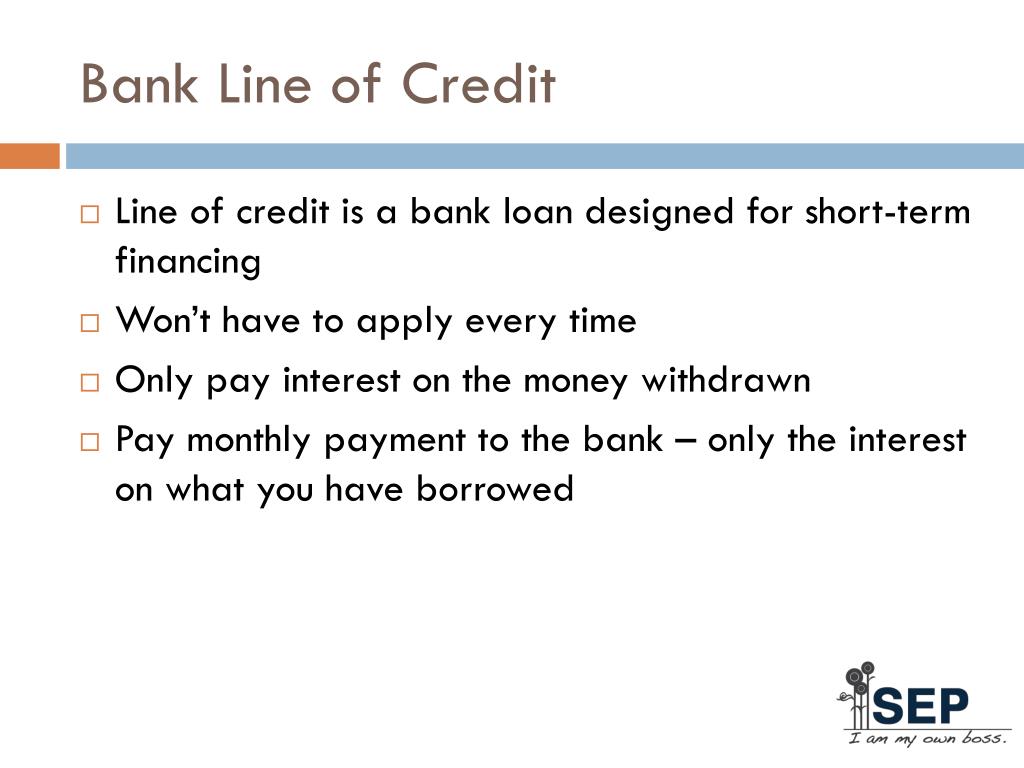 Bank Line of Credit

□ Line of credit is a bank loan designed for short-term financing

□ Won't have to apply every time

□ Only pay interest on the money withdrawn

□ Pay monthly payment to the bank – only the interest on what you have borrowed

SEP
I am my own boss.